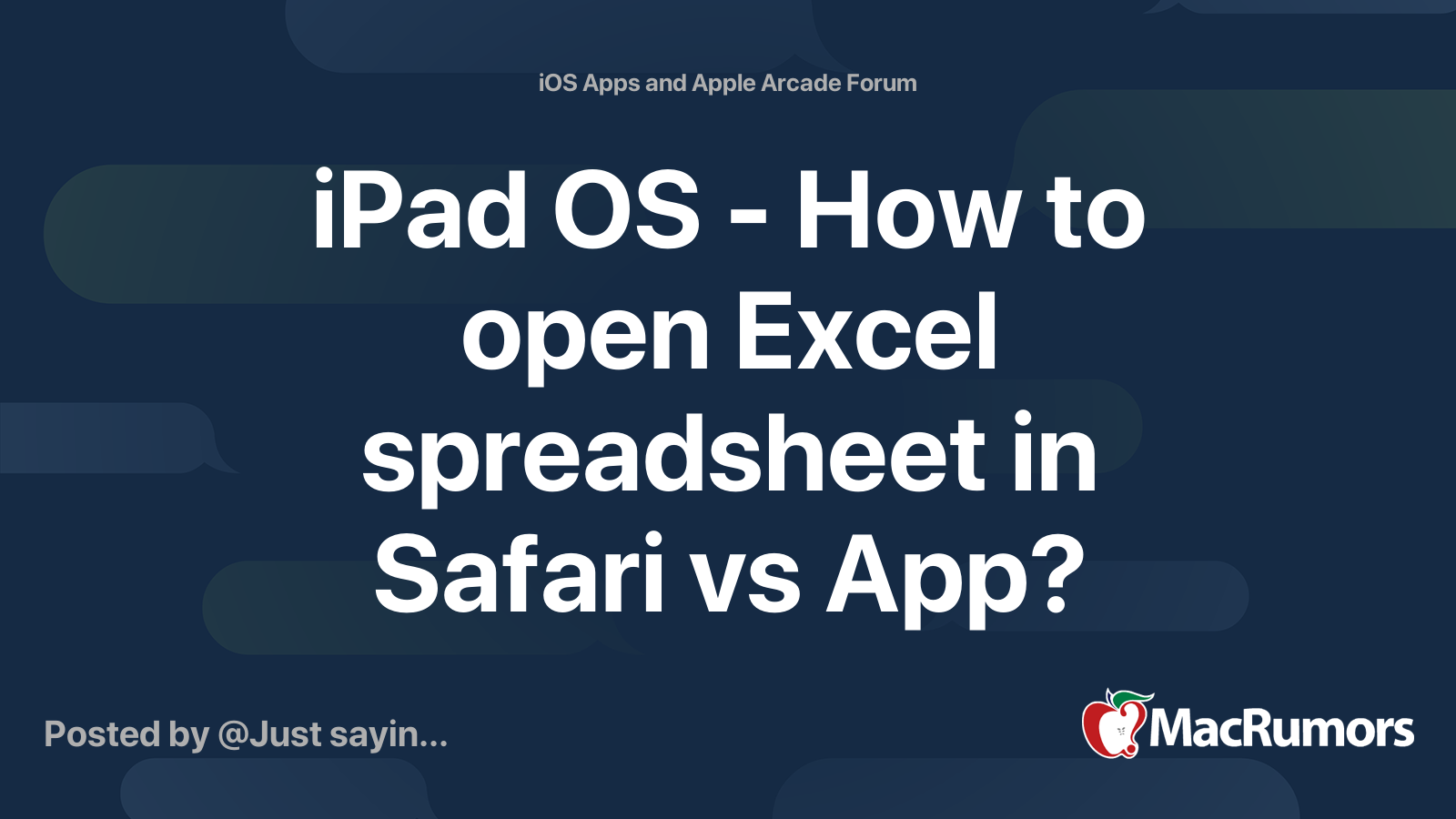 iOS Apps and Apple Arcade Forum

iPad OS - How to open Excel spreadsheet in Safari vs App?

Posted by @Just sayin...

MacRumors